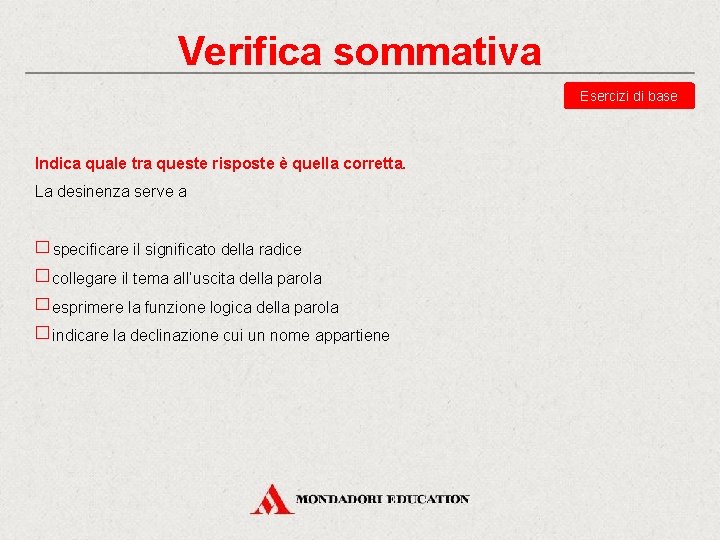 Verifica sommativa

Esercizi di base

Indica quale tra queste risposte è quella corretta.

La desinenza serve a

☐ specificare il significato della radice
☐ collegare il tema all'uscita della parola
☐ esprimere la funzione logica della parola
☐ indicare la declinazione cui un nome appartiene

MONDADORI EDUCATION